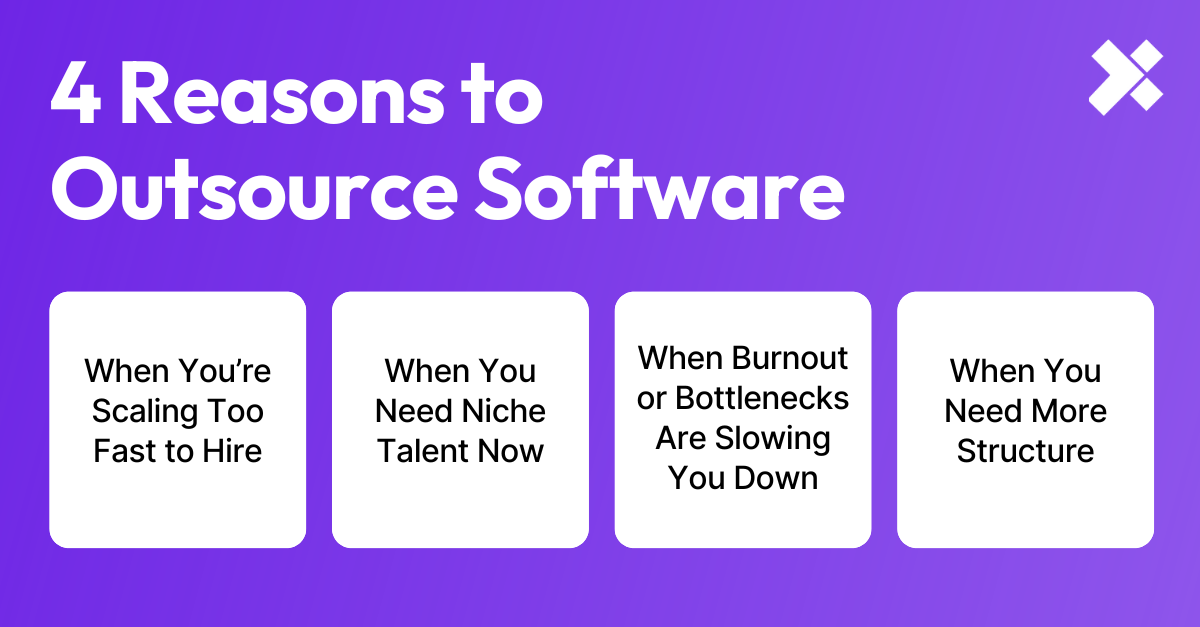 4 Reasons to Outsource Software

When You're Scaling Too Fast to Hire

When You Need Niche Talent Now

When Burnout or Bottlenecks Are Slowing You Down

When You Need More Structure